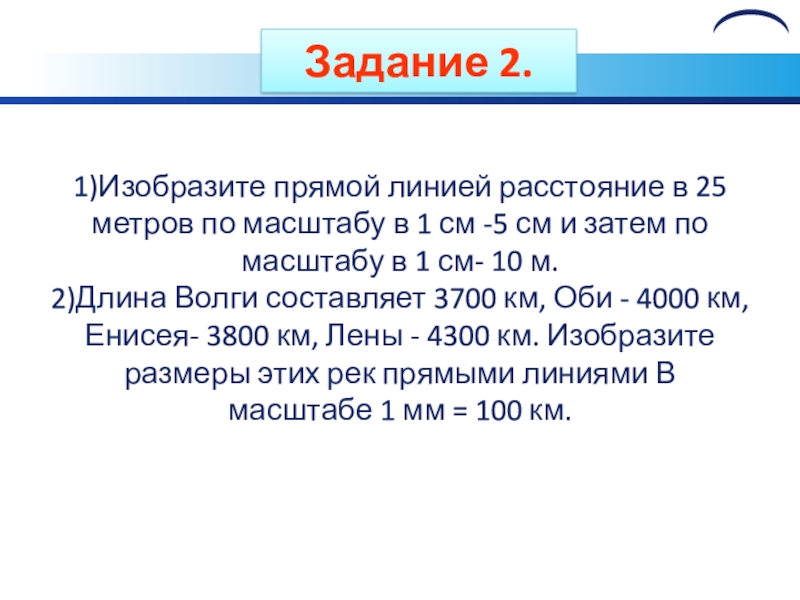 Задание 2.

1)Изобразите прямой линией расстояние в 25 метров по масштабу в 1 см -5 см и затем по масштабу в 1 см- 10 м.
2)Длина Волги составляет 3700 км, Оби - 4000 км, Енисея- 3800 км, Лены - 4300 км. Изобразите размеры этих рек прямыми линиями В масштабе 1 мм = 100 км.